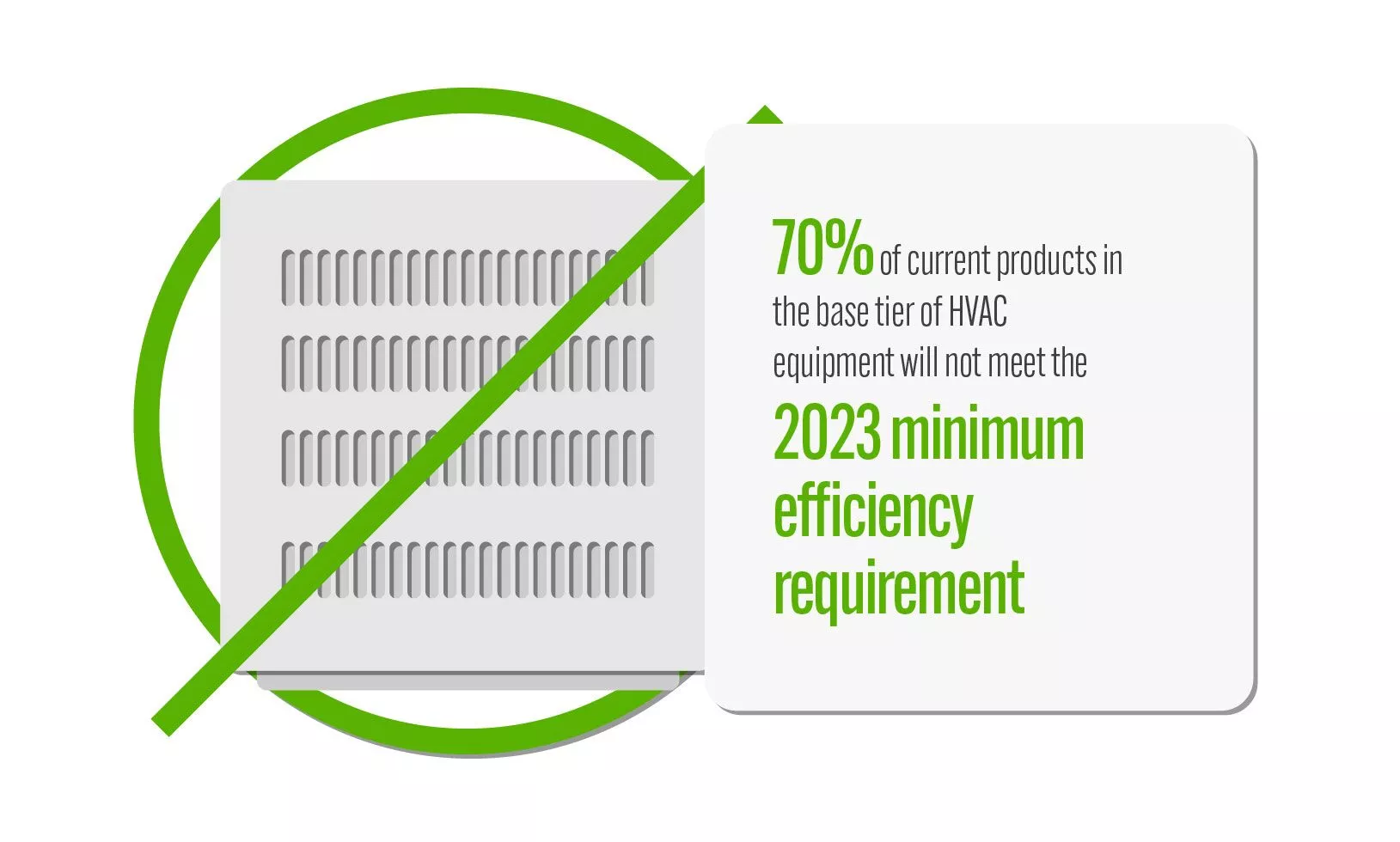 70% of current products in the base tier of HVAC equipment will not meet the 2023 minimum efficiency requirement